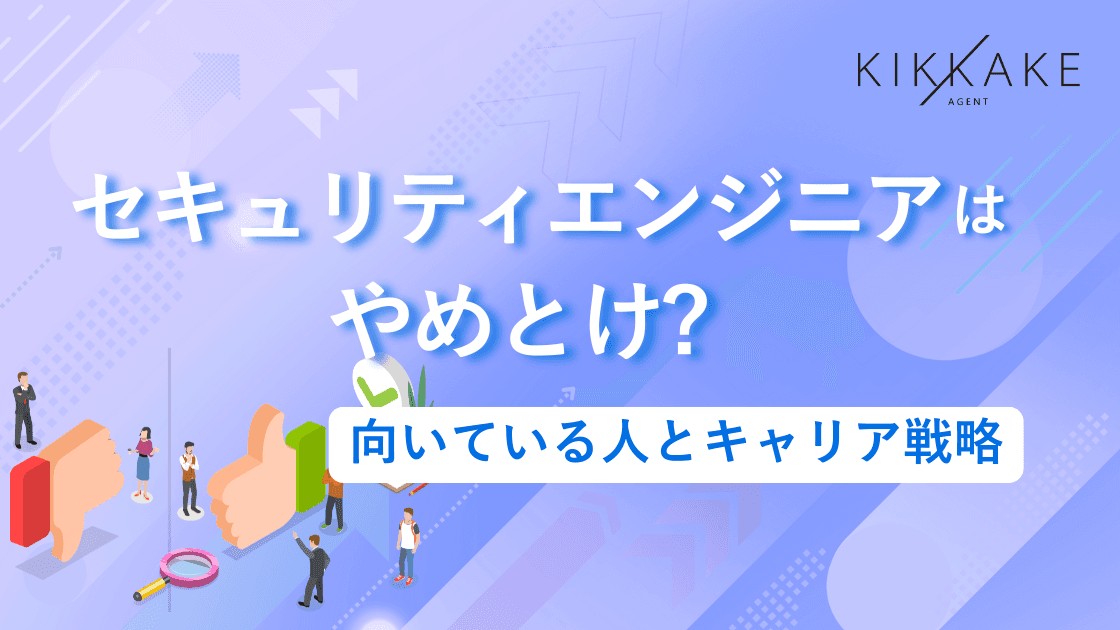 KIKKAKE
AGENT

セキュリティエンジニアは
やめとけ?

向いている人とキャリア戦略